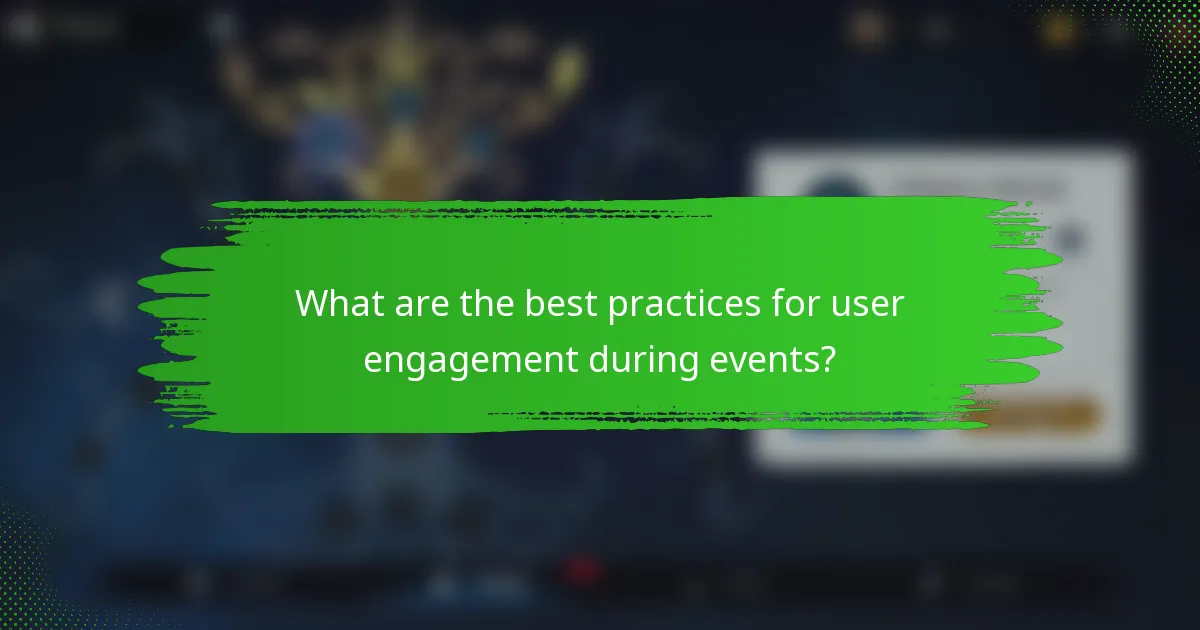 What are the best practices for user engagement during events?